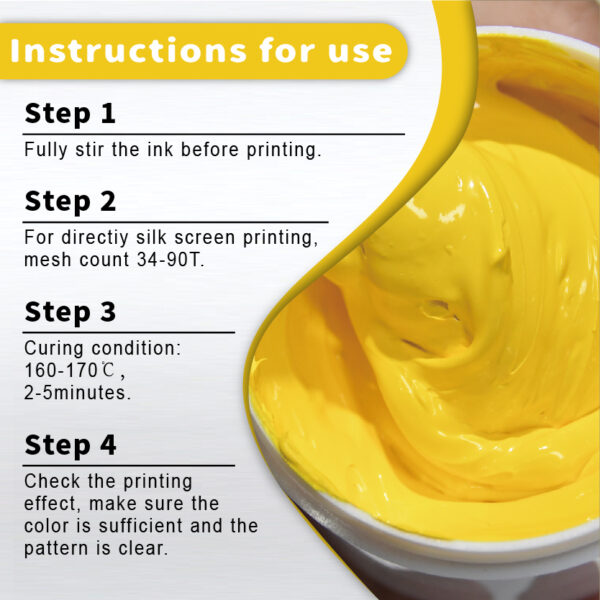 Instructions for use

Step 1

Fully stir the ink before printing.

Step 2

For directiy silk screen printing, mesh count 34-90T.

Step 3

Curing condition: 160-170℃, 2-5minutes.

Step 4

Check the printing effect, make sure the color is sufficient and the pattern is clear.